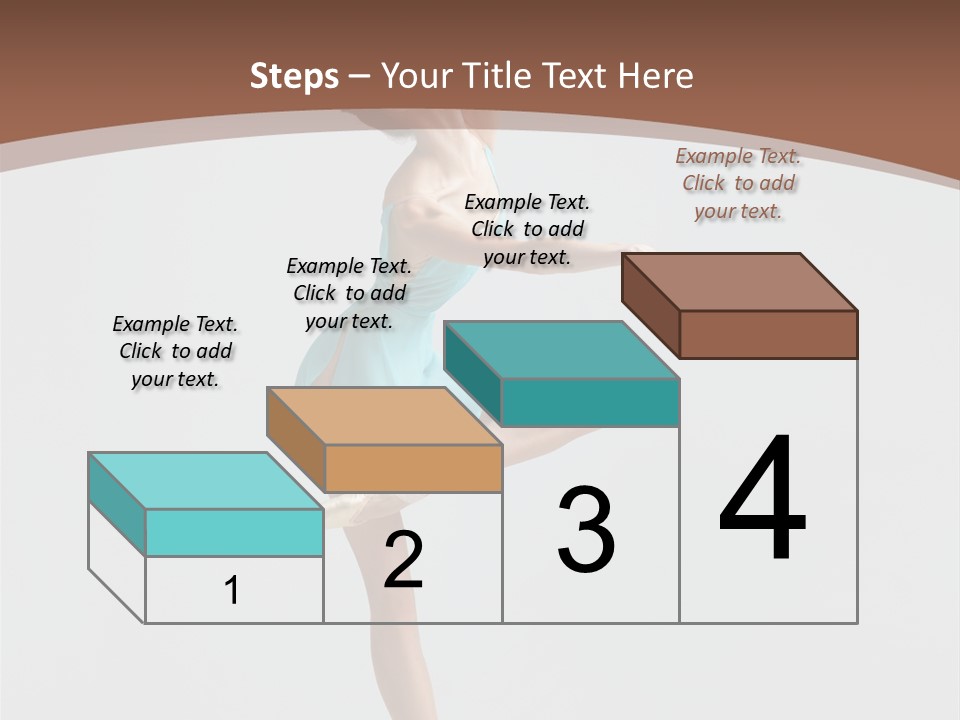 Steps – Your Title Text Here

Example Text. Click to add your text.

Example Text. Click to add your text.

Example Text. Click to add your text.

Example Text. Click to add your text.

1

2

3

4